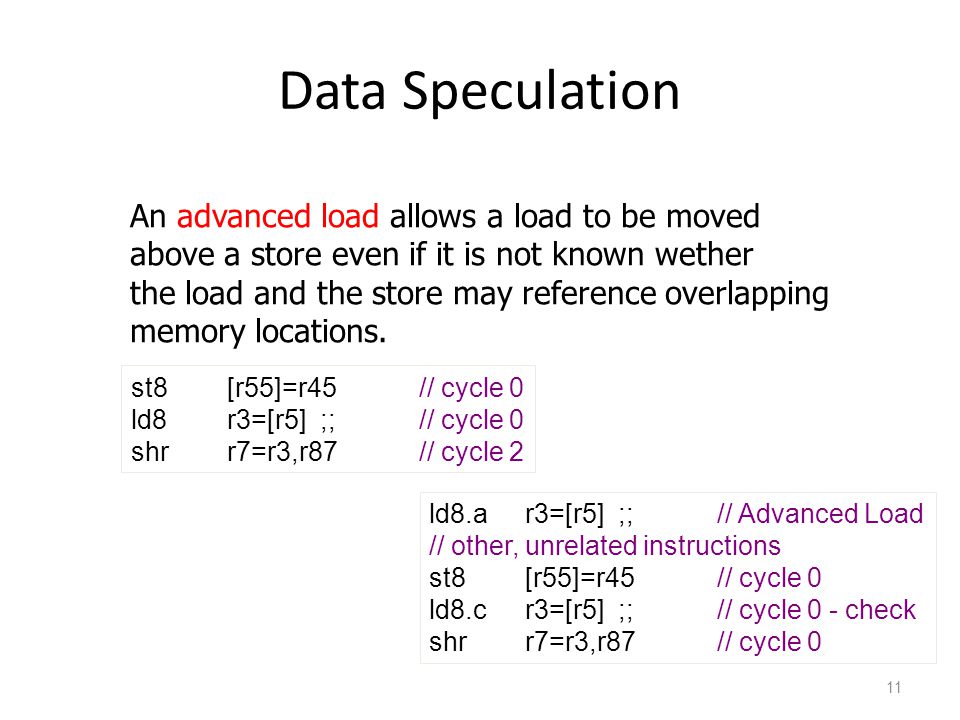 Data Speculation

An advanced load allows a load to be moved above a store even if it is not known wether the load and the store may reference overlapping memory locations.

st8 [r55]=r45 // cycle 0
ld8 r3=[r5] ;; // cycle 0
shr r7=r3,r87 // cycle 2

ld8.a r3=[r5] ;; // Advanced Load
// other, unrelated instructions
st8 [r55]=r45 // cycle 0
ld8.c r3=[r5] ;; // cycle 0 - check
shr r7=r3,r87 // cycle 0

11